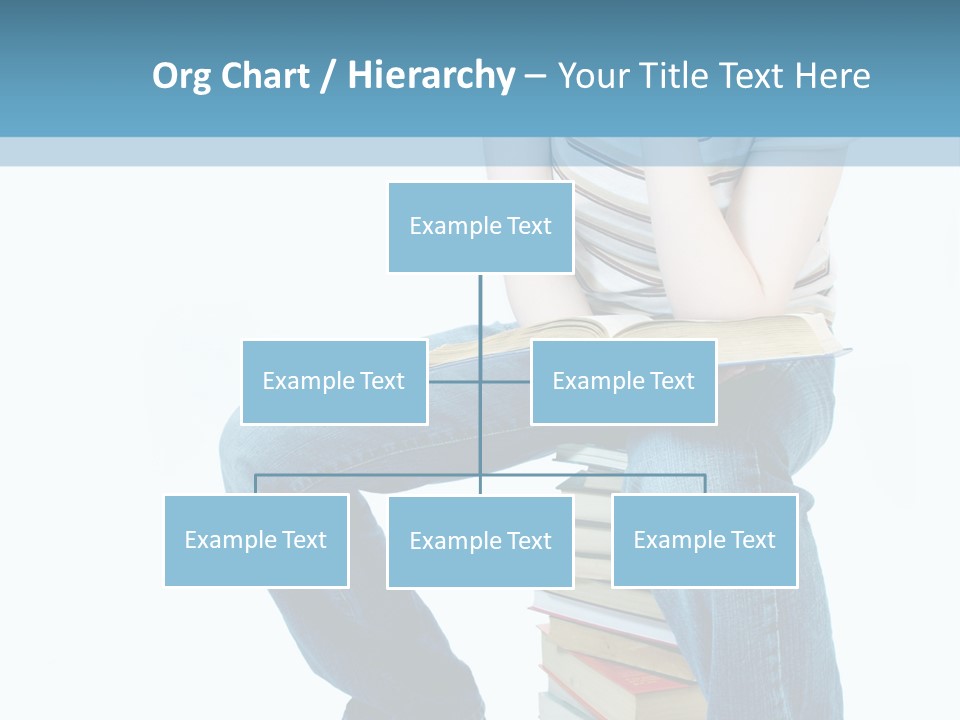 Org Chart / Hierarchy – Your Title Text Here

Example Text

Example Text

Example Text

Example Text

Example Text

Example Text